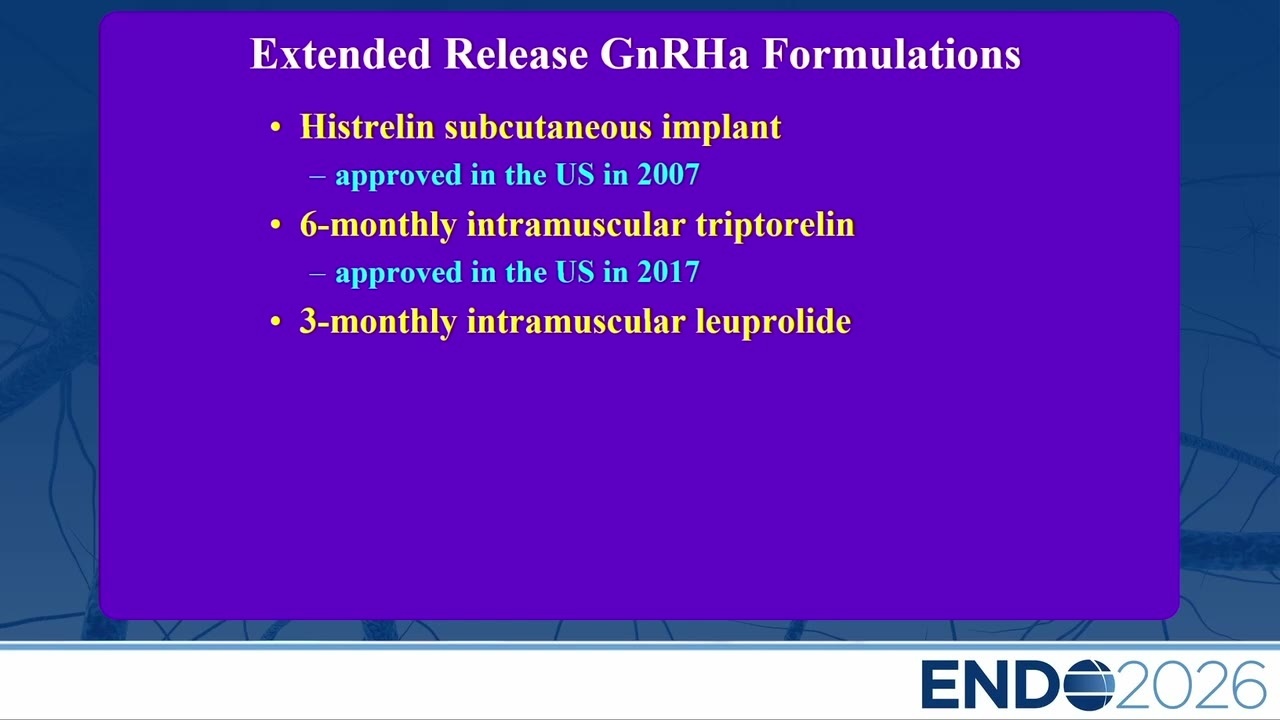 Extended Release GnRHa Formulations

• Histrelin subcutaneous implant
– approved in the US in 2007
• 6-monthly intramuscular triptorelin
– approved in the US in 2017
• 3-monthly intramuscular leuprolide

ENDO2026